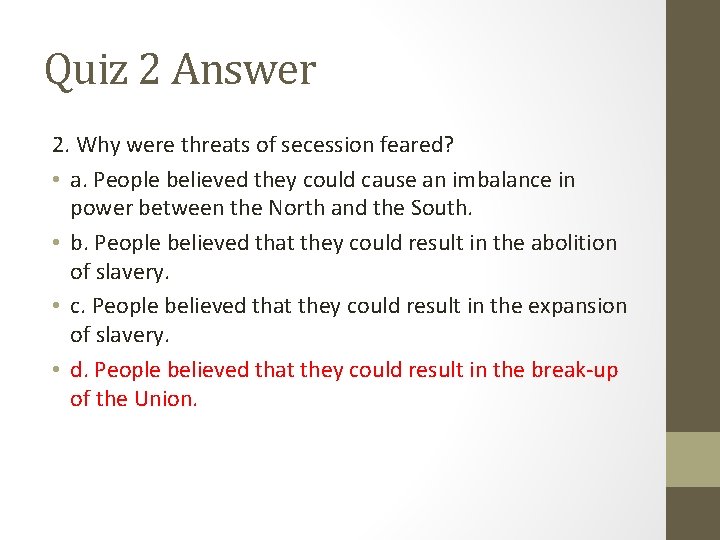 Quiz 2 Answer

2. Why were threats of secession feared?

• a. People believed they could cause an imbalance in power between the North and the South.

• b. People believed that they could result in the abolition of slavery.

• c. People believed that they could result in the expansion of slavery.

• d. People believed that they could result in the break-up of the Union.